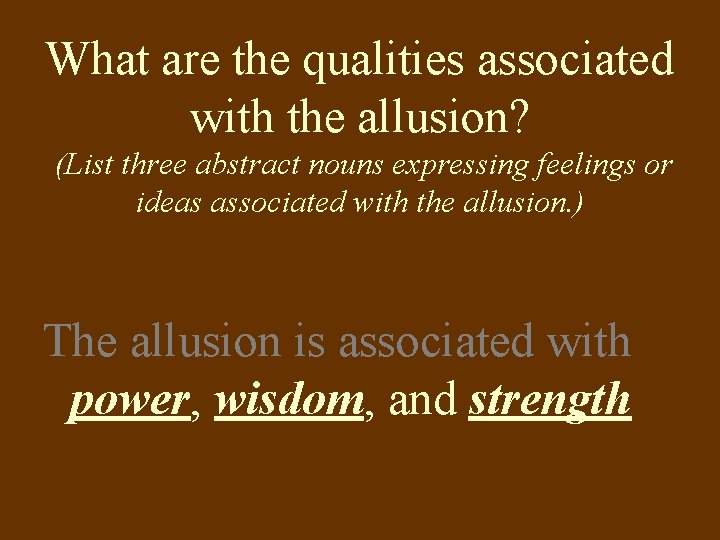 What are the qualities associated with the allusion?

(List three abstract nouns expressing feelings or ideas associated with the allusion.)

The allusion is associated with power, wisdom, and strength